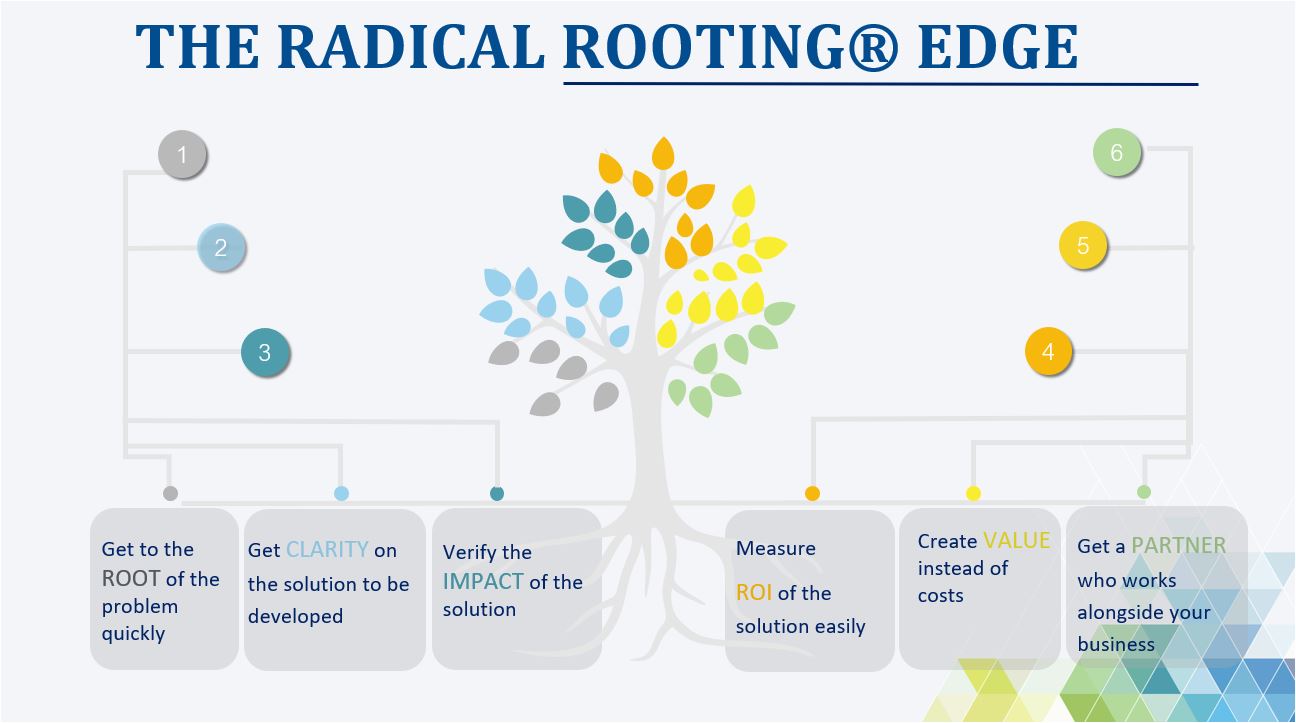 THE RADICAL ROOTING® EDGE

1

2

3

6

5

4

Get to the ROOT of the problem quickly

Get CLARITY on the solution to be developed

Verify the IMPACT of the solution

Measure ROI of the solution easily

Create VALUE instead of costs

Get a PARTNER who works alongside your business